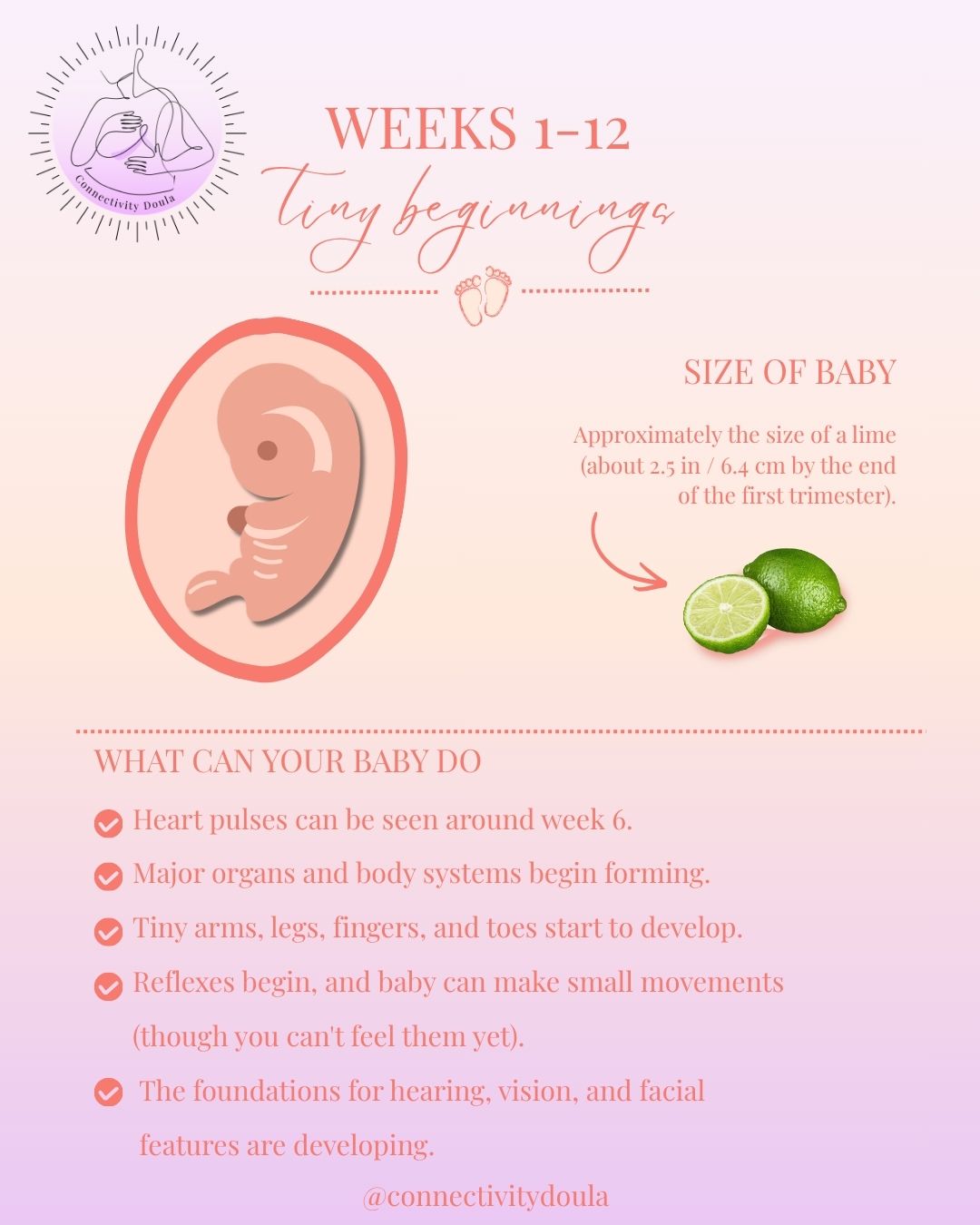 Connectivity Doula

WEEKS 1-12

tiny beginnings

SIZE OF BABY

Approximately the size of a lime (about 2.5 in / 6.4 cm by the end of the first trimester).

WHAT CAN YOUR BABY DO

Heart pulses can be seen around week 6.

Major organs and body systems begin forming.

Tiny arms, legs, fingers, and toes start to develop.

Reflexes begin, and baby can make small movements (though you can't feel them yet).

The foundations for hearing, vision, and facial features are developing.

@connectivitydoula